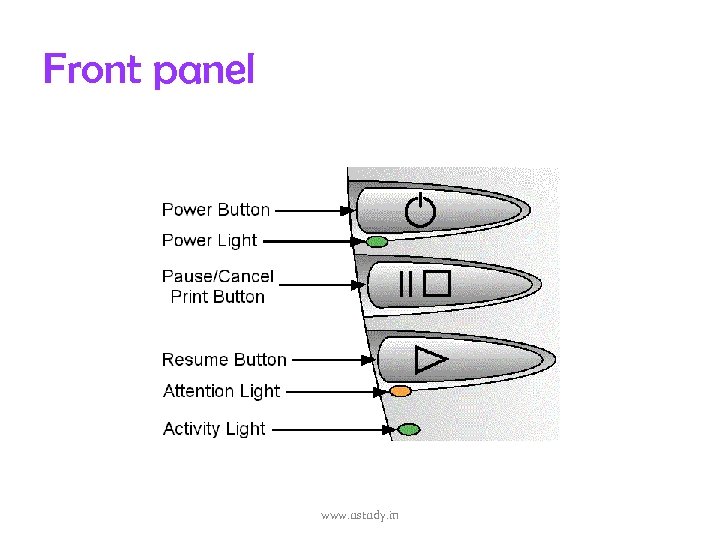 Front panel

Power Button

Power Light

Pause/Cancel Print Button

Resume Button

Attention Light

Activity Light

www.astudy.in